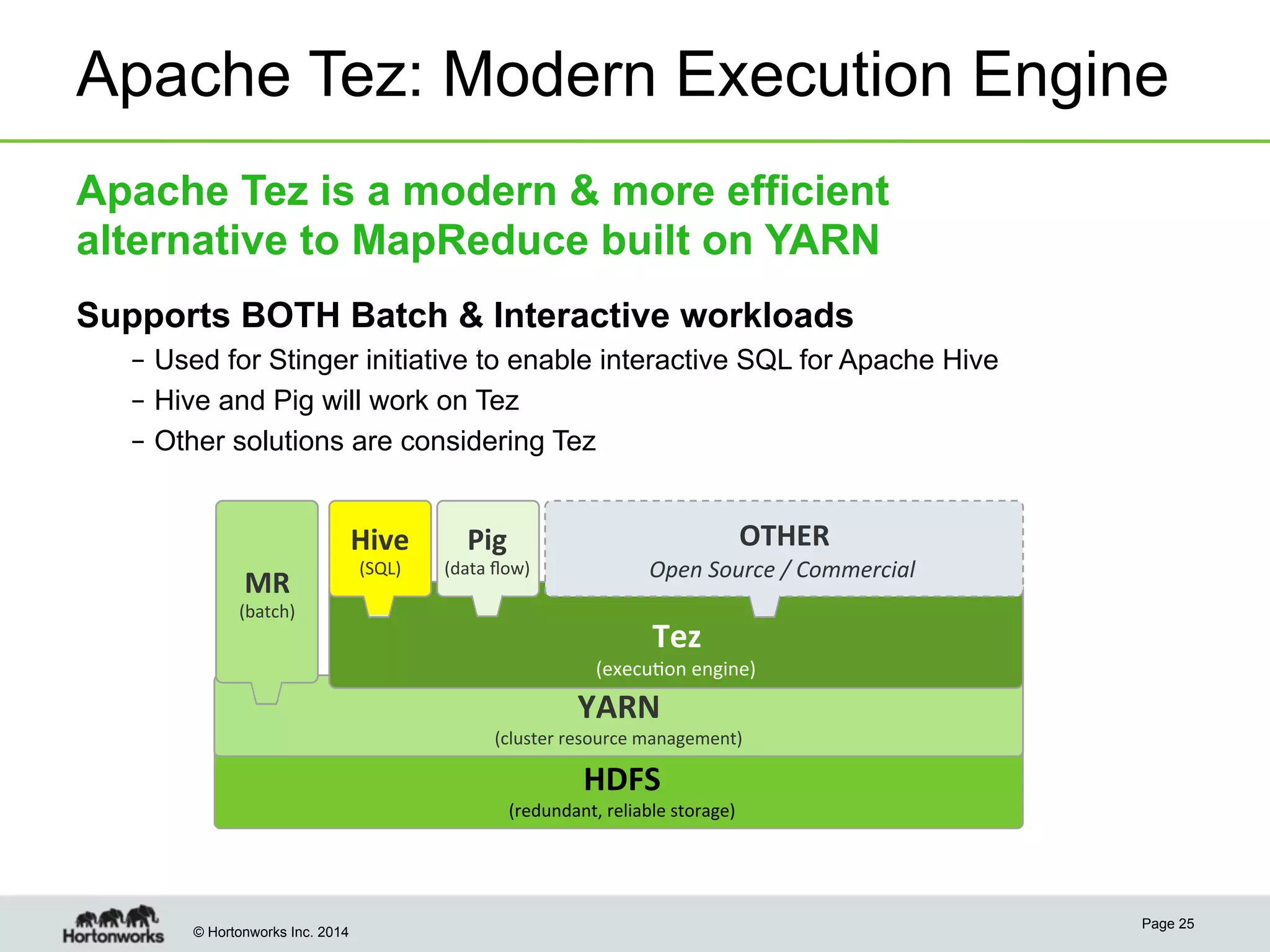 Apache Tez: Modern Execution Engine

Apache Tez is a modern & more efficient alternative to MapReduce built on YARN

Supports BOTH Batch & Interactive workloads

– Used for Stinger initiative to enable interactive SQL for Apache Hive
– Hive and Pig will work on Tez
– Other solutions are considering Tez

MR
(batch)

Hive
(SQL)

Pig
(data flow)

OTHER
Open Source / Commercial

Tez
(execution engine)

YARN
(cluster resource management)

HDFS
(redundant, reliable storage)

Hortonworks

© Hortonworks Inc. 2014

Page 25